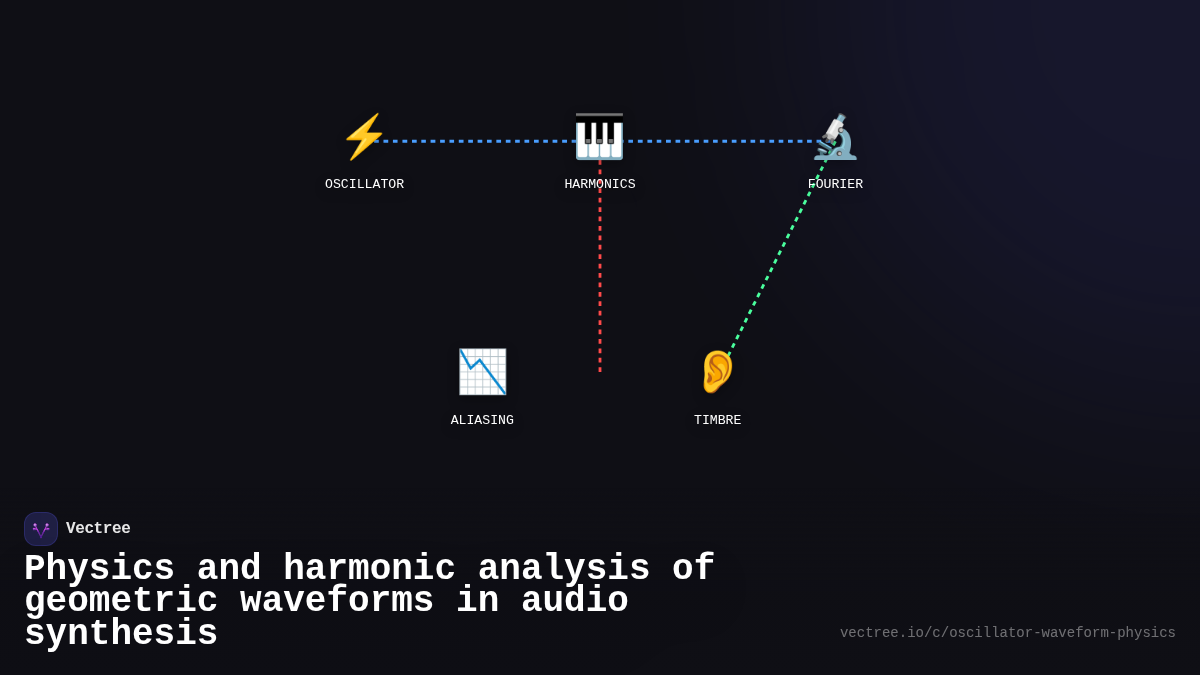 OSCILLATOR

HARMONICS

FOURIER

ALIASING

TIMBRE

Vectree

Physics and harmonic analysis of geometric waveforms in audio synthesis

vectree.io/c/oscillator-waveform-physics